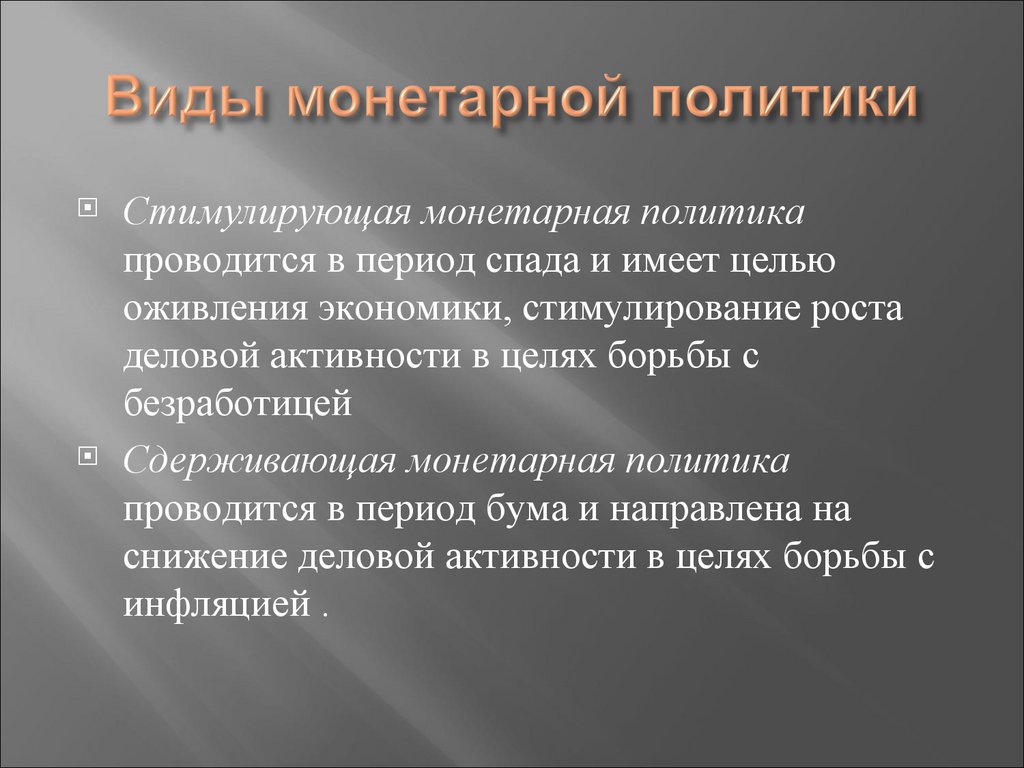 Виды монетарной политики

Стимулирующая монетарная политика проводится в период спада и имеет целью оживления экономики, стимулирование роста деловой активности в целях борьбы с безработицей

Сдерживающая монетарная политика проводится в период бума и направлена на снижение деловой активности в целях борьбы с инфляцией .